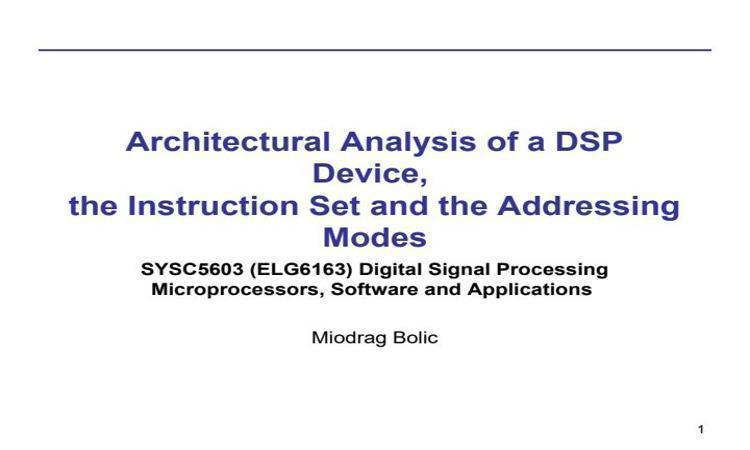 Architectural Analysis of a DSP Device,
the Instruction Set and the Addressing Modes

SYSC5603 (ELG6163) Digital Signal Processing Microprocessors, Software and Applications

Miodrag Bolic

1